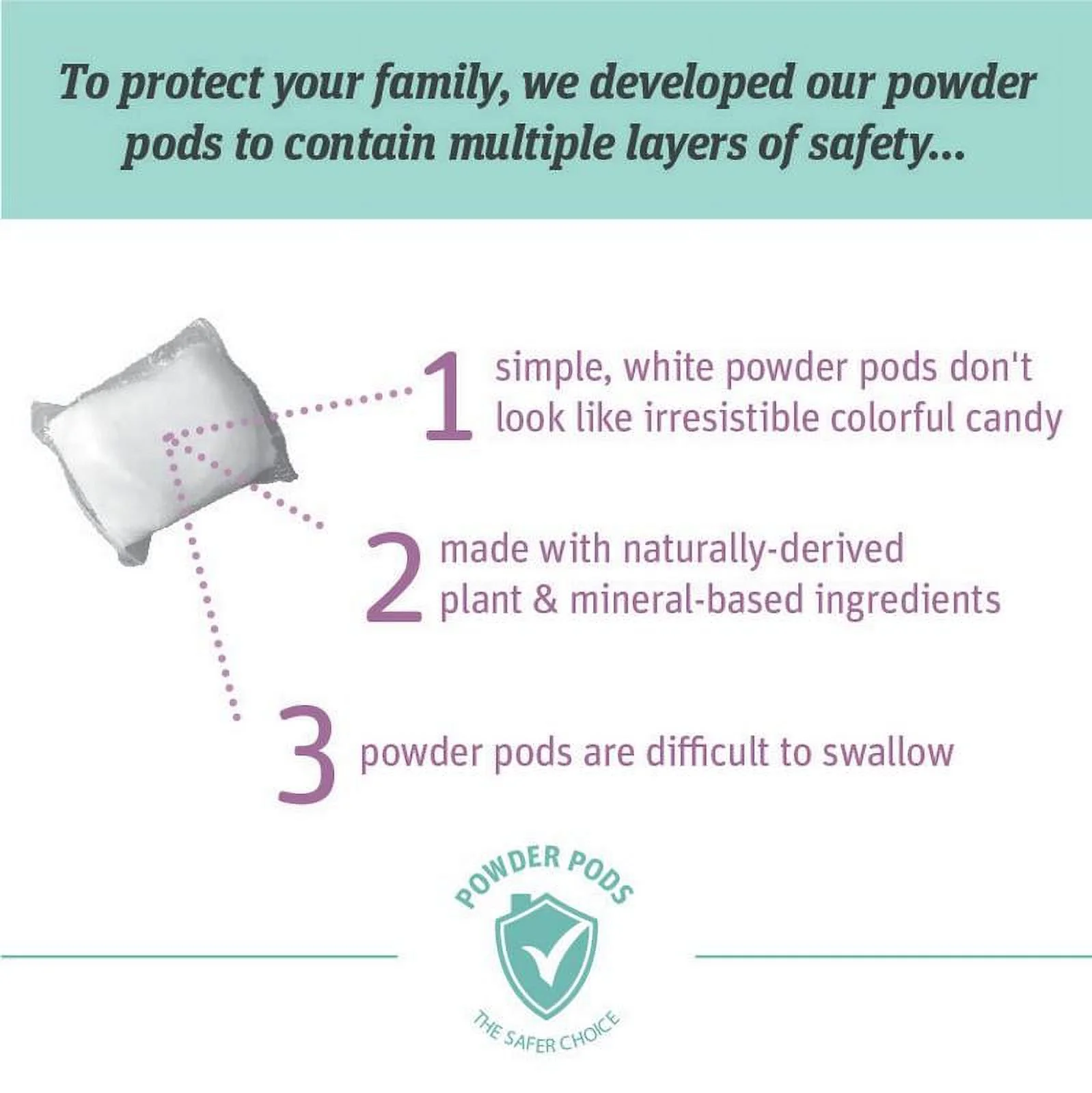 To protect your family, we developed our powder pods to contain multiple layers of safety...

1 simple, white powder pods don't look like irresistible colorful candy

2 made with naturally-derived plant & mineral-based ingredients

3 powder pods are difficult to swallow

POWDER PODS

THE SAFER CHOICE